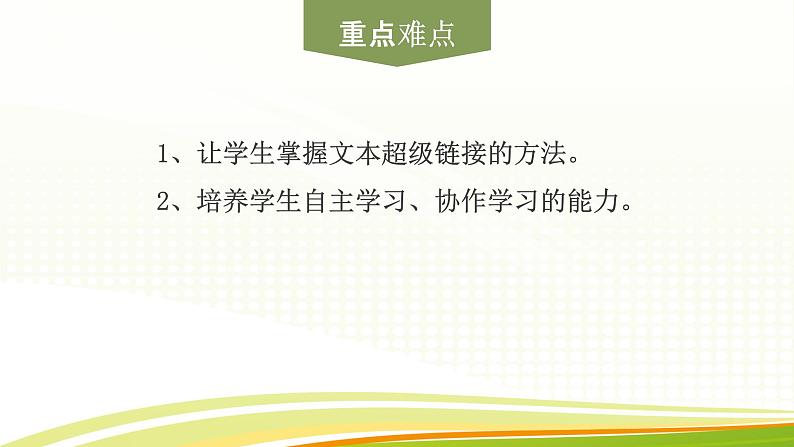 重点难点

1、让学生掌握文本超级链接的方法。

2、培养学生自主学习、协作学习的能力。